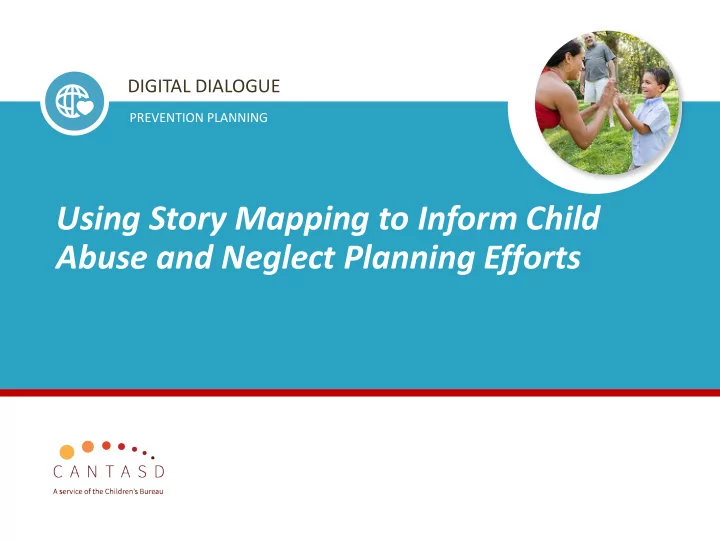 DIGITAL DIALOGUE

PREVENTION PLANNING

Using Story Mapping to Inform Child Abuse and Neglect Planning Efforts

CANTASD

A service of the Children's Bureau